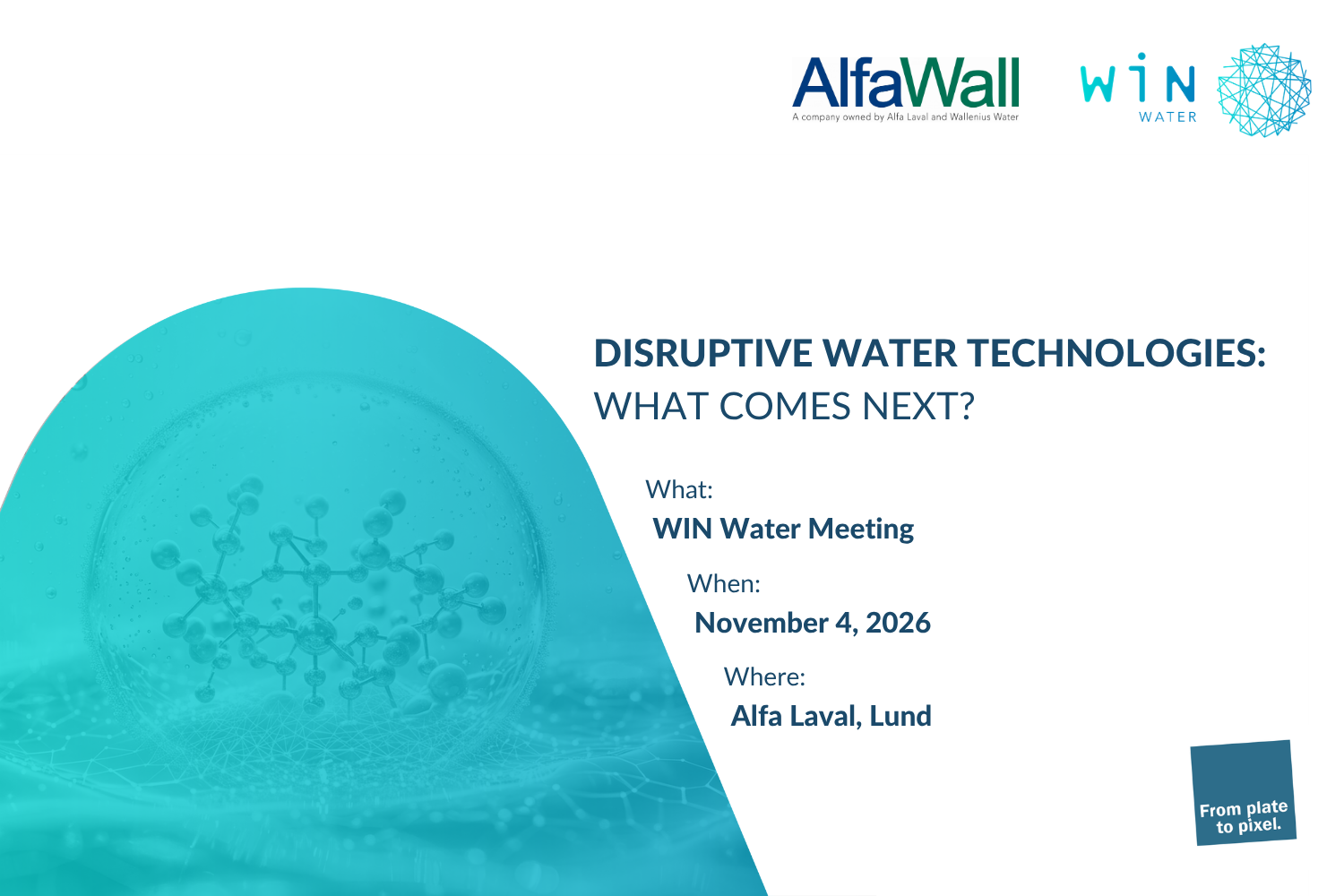 AlfaWall
A company owned by Alfa Laval and Wallenius Water

WIN
WATER

DISRUPTIVE WATER TECHNOLOGIES:
WHAT COMES NEXT?

What:
WIN Water Meeting

When:
November 4, 2026

Where:
Alfa Laval, Lund

From plate to pixel.